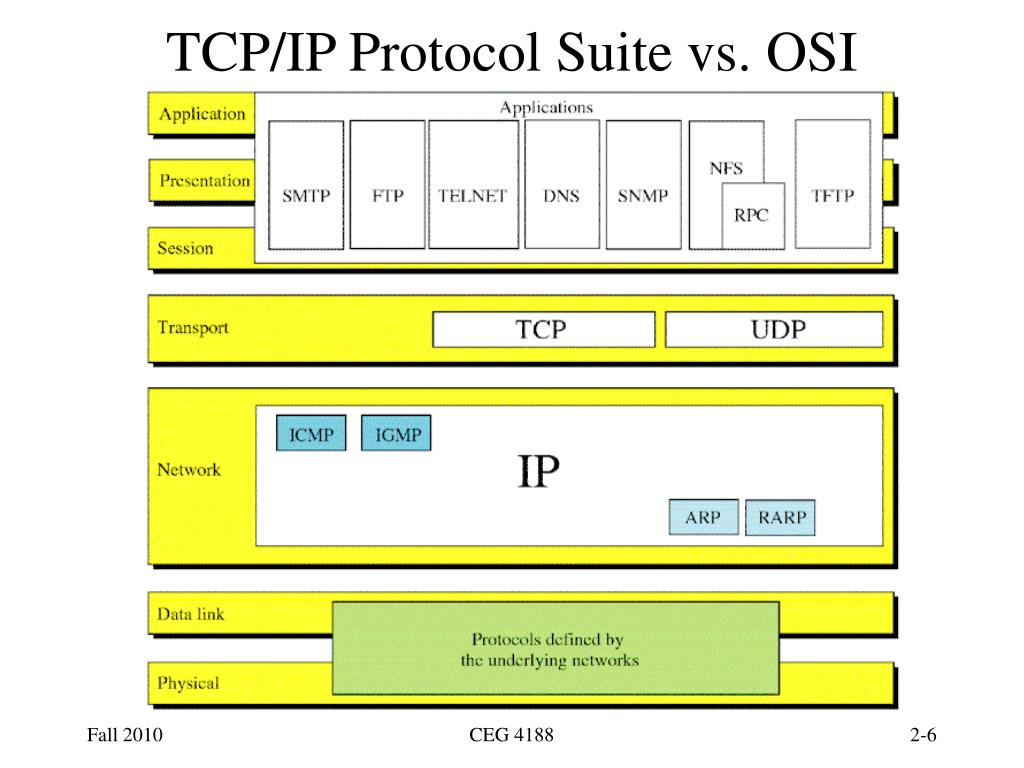 TCP/IP Protocol Suite vs. OSI

Application
Presentation
Session

Applications

SMTP
FTP
TELNET
DNS
SNMP
NFS
RPC
TFTP

Transport
TCP
UDP

Network
ICMP
IGMP
IP
ARP
RARP

Data link
Physical
Protocols defined by the underlying networks

Fall 2010
CEG 4188
2-6